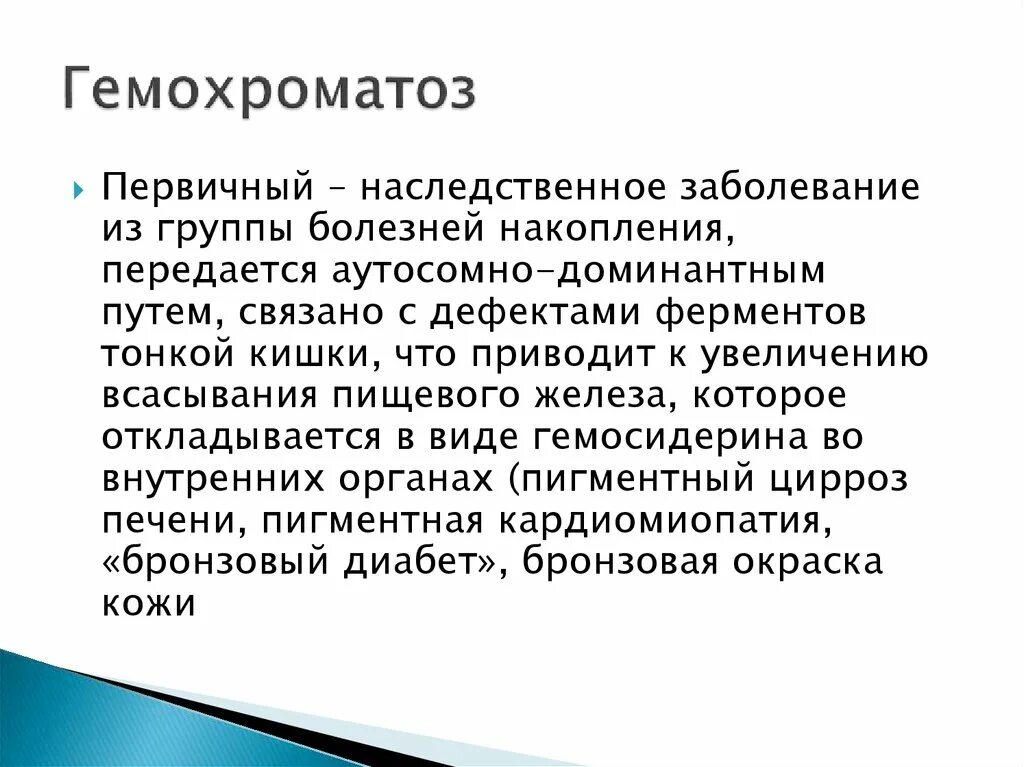 Гемохроматоз

Первичный – наследственное заболевание из группы болезней накопления, передается аутосомно-доминантным путем, связано с дефектами ферментов тонкой кишки, что приводит к увеличению всасывания пищевого железа, которое откладывается в виде гемосидерина во внутренних органах (пигментный цирроз печени, пигментная кардиомиопатия, «бронзовый диабет», бронзовая окраска кожи